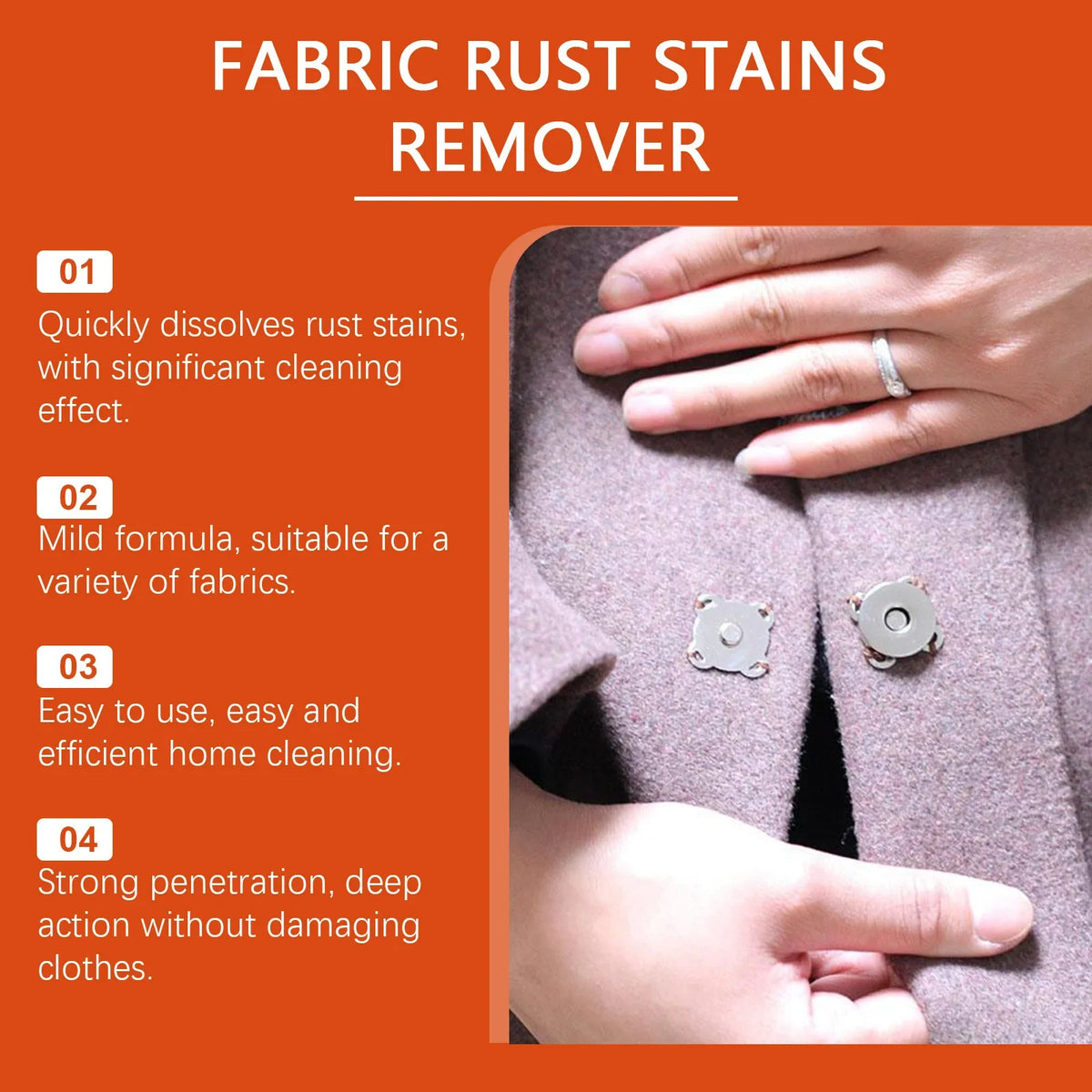 FABRIC RUST STAINS REMOVER

01
Quickly dissolves rust stains, with significant cleaning effect.

02
Mild formula, suitable for a variety of fabrics.

03
Easy to use, easy and efficient home cleaning.

04
Strong penetration, deep action without damaging clothes.